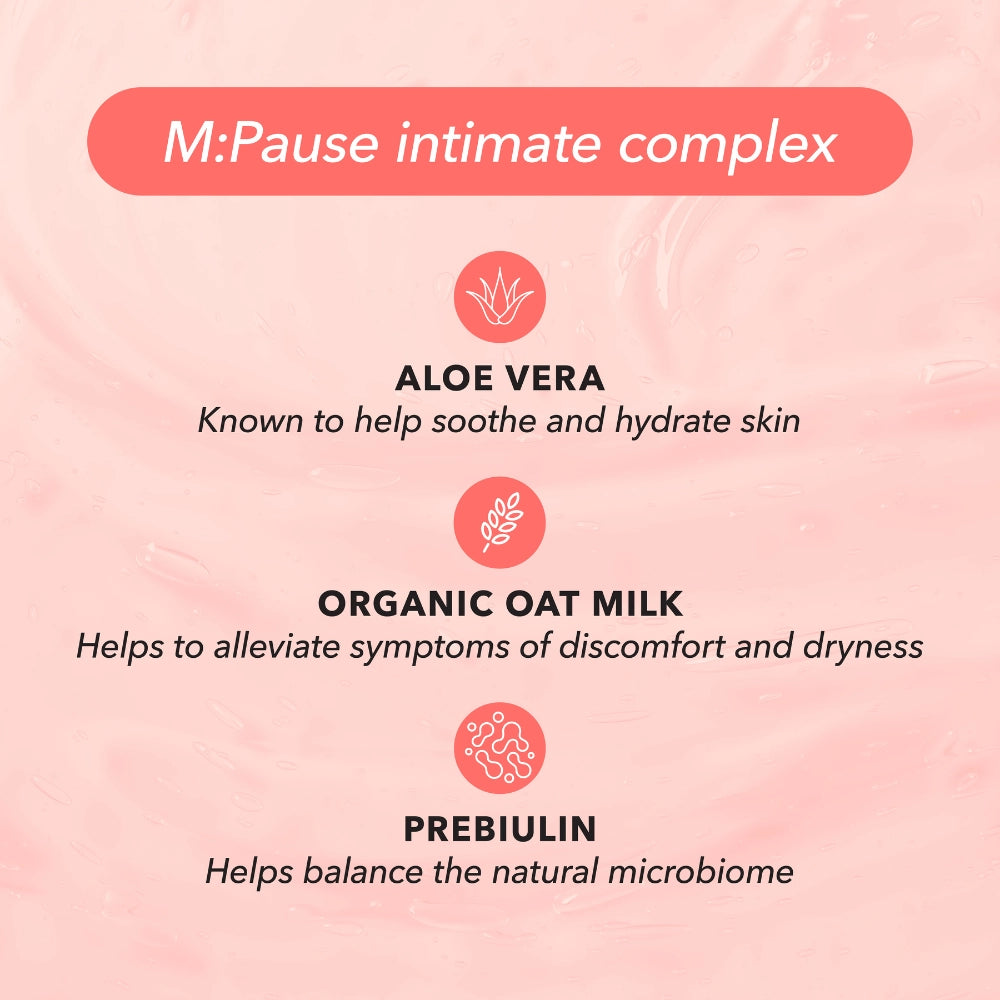 M:Pause intimate complex

ALOE VERA
Known to help soothe and hydrate skin

ORGANIC OAT MILK
Helps to alleviate symptoms of discomfort and dryness

PREBIULIN
Helps balance the natural microbiome